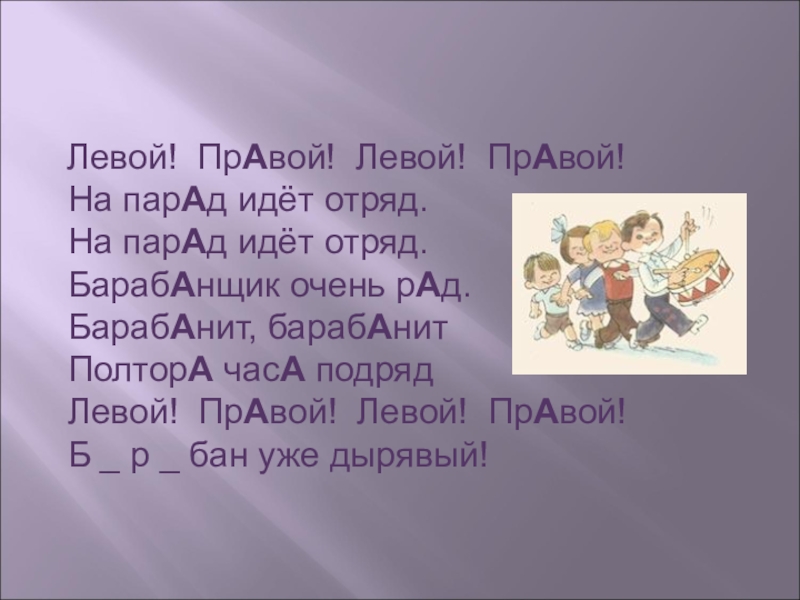 Левой! ПрАвой! Левой! ПрАвой!
На парАд идёт отряд.
На парАд идёт отряд.
БарабАнщик очень рАд.
БарабАнит, барабАнит
ПолторА часА подряд
Левой! ПрАвой! Левой! ПрАвой!
Б _ р _ бан уже дырявый!